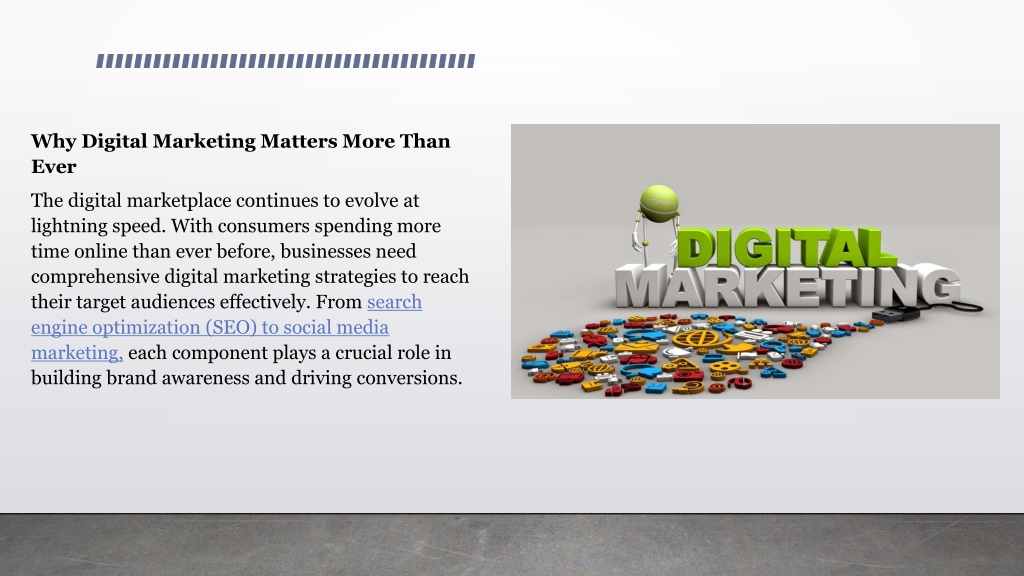 Why Digital Marketing Matters More Than Ever

The digital marketplace continues to evolve at lightning speed. With consumers spending more time online than ever before, businesses need comprehensive digital marketing strategies to reach their target audiences effectively. From search engine optimization (SEO) to social media marketing, each component plays a crucial role in building brand awareness and driving conversions.

DIGITAL MARKETING